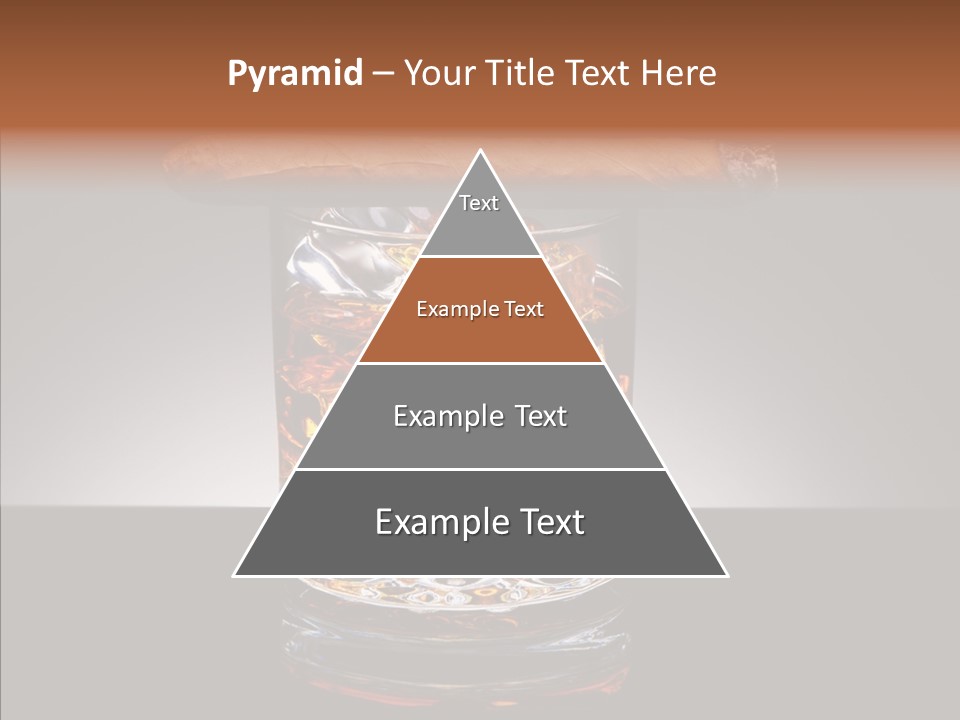 Pyramid – Your Title Text Here

Text

Example Text

Example Text

Example Text